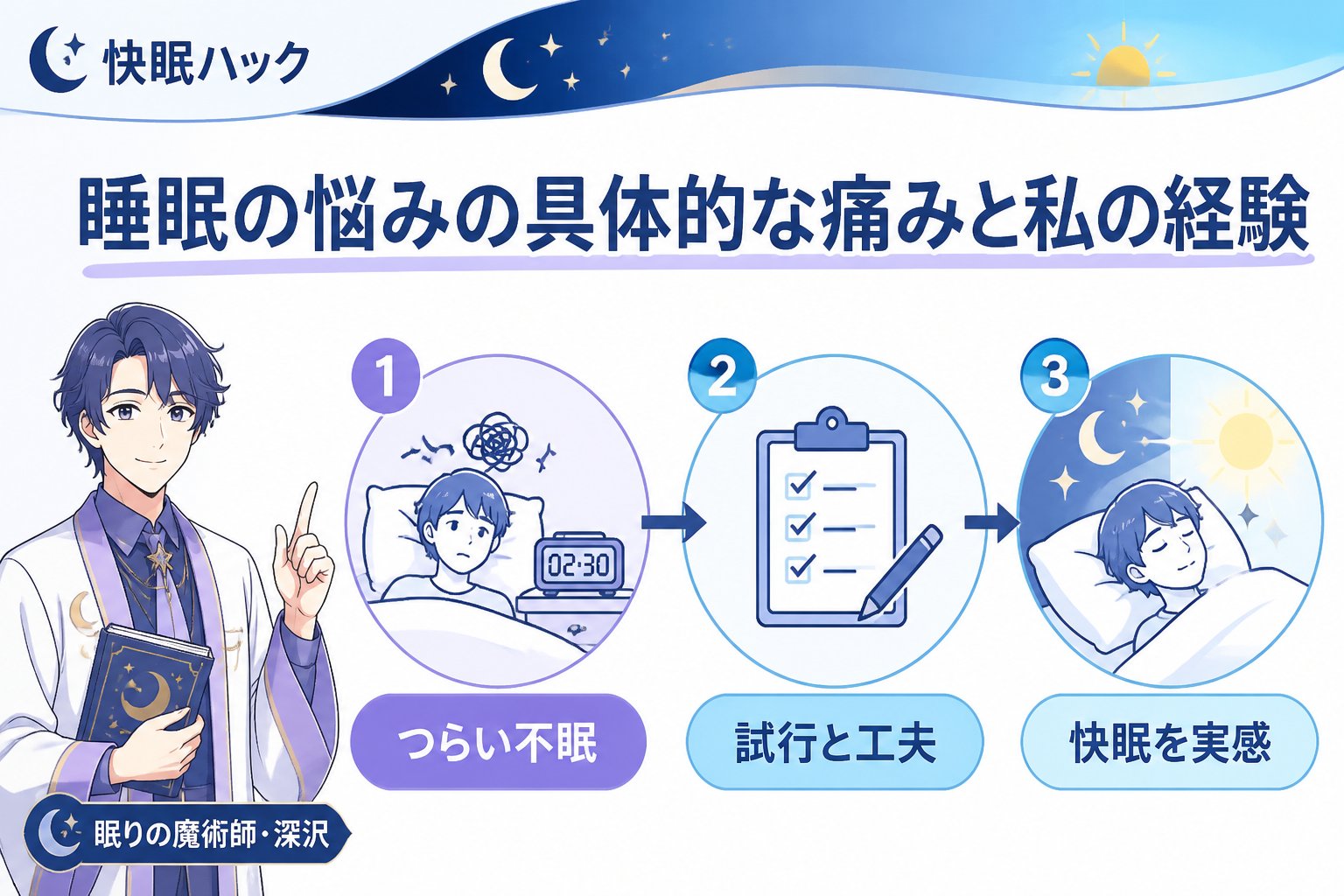 快眠ハック

睡眠の悩みの具体的な痛みと私の経験

1

02:30

つらい不眠

2

試行と工夫

3

快眠を実感

眠りの魔術師・深沢